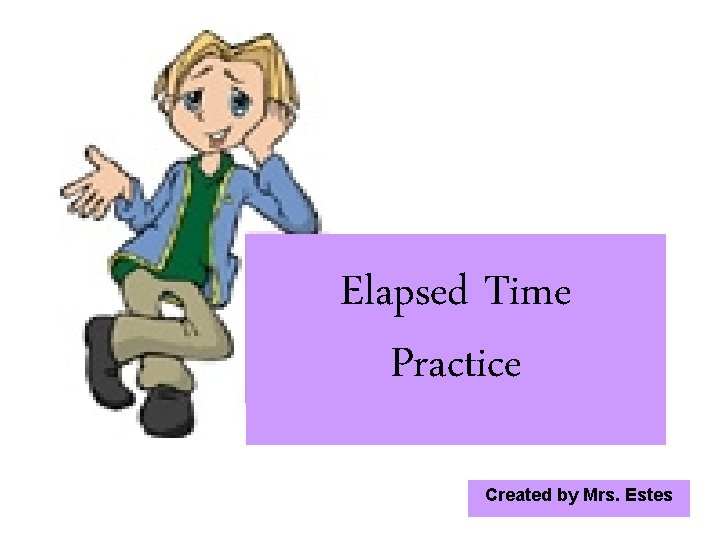 Elapsed Time
Practice

Created by Mrs. Estes